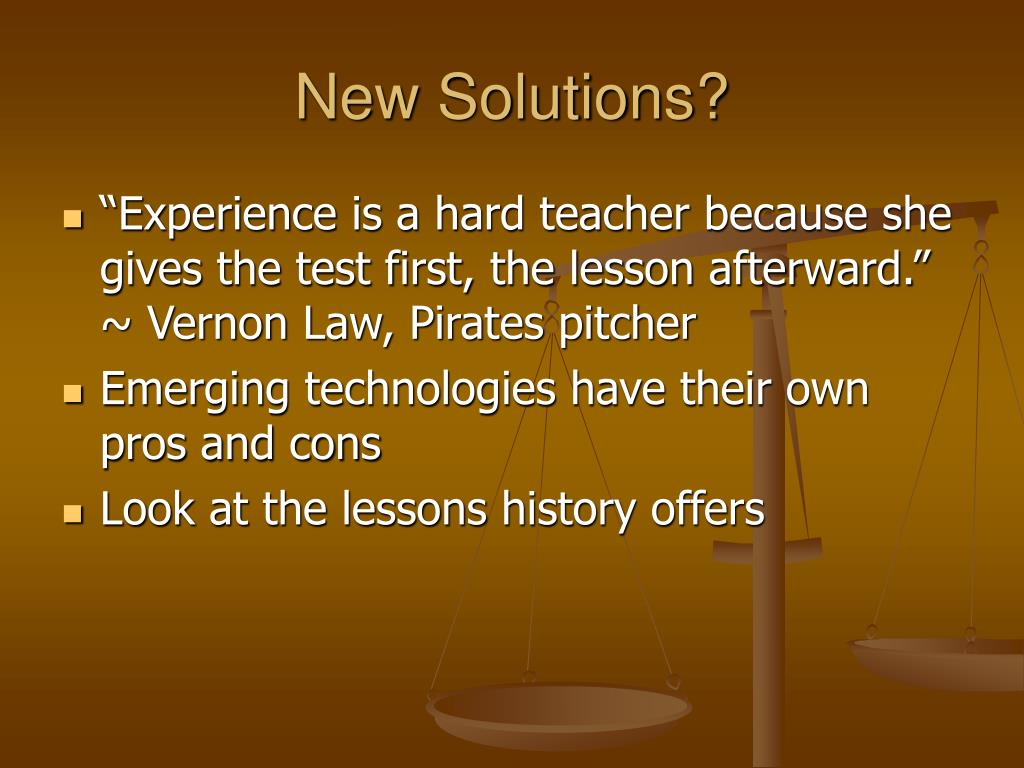 New Solutions?

“Experience is a hard teacher because she gives the test first, the lesson afterward.” ~ Vernon Law, Pirates pitcher

Emerging technologies have their own pros and cons

Look at the lessons history offers